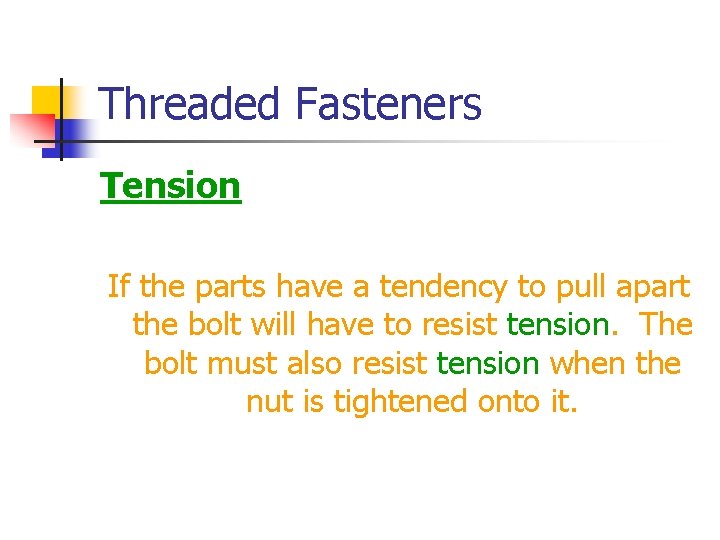 Threaded Fasteners

Tension

If the parts have a tendency to pull apart the bolt will have to resist tension. The bolt must also resist tension when the nut is tightened onto it.